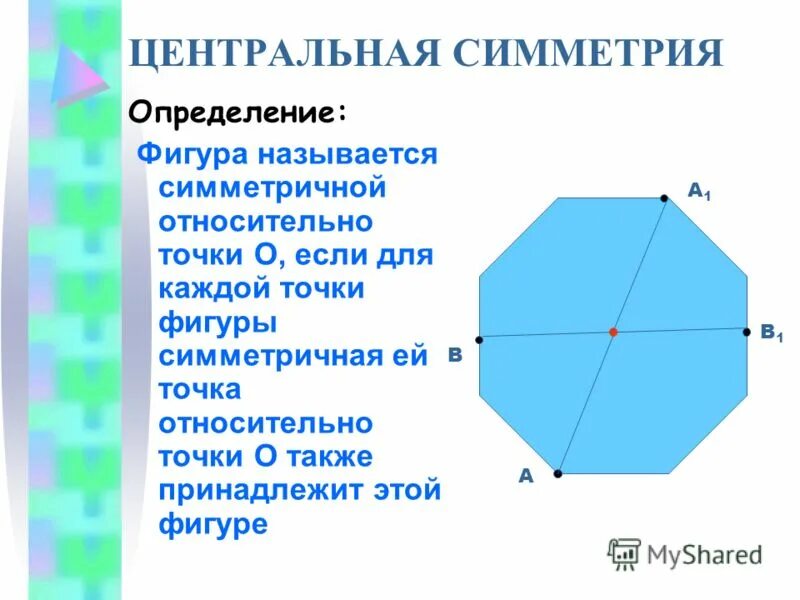 ЦЕНТРАЛЬНАЯ СИММЕТРИЯ

Определение:

Фигура называется симметричной относительно точки О, если для каждой точки фигуры симметричная ей точка относительно точки О также принадлежит этой фигуре

$A_1$

$B_1$

B

A

MyShared